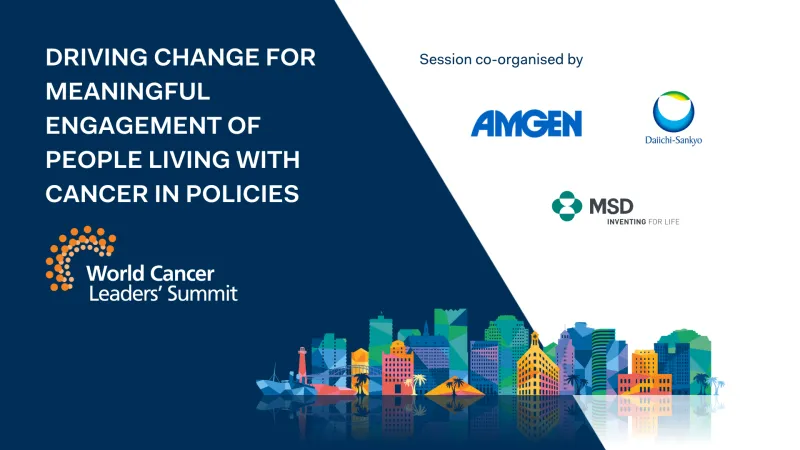 DRIVING CHANGE FOR MEANINGFUL ENGAGEMENT OF PEOPLE LIVING WITH CANCER IN POLICIES

World Cancer Leaders' Summit

Session co-organised by

AMGEN

Daiichi-Sankyo

MSD
INVENTING FOR LIFE